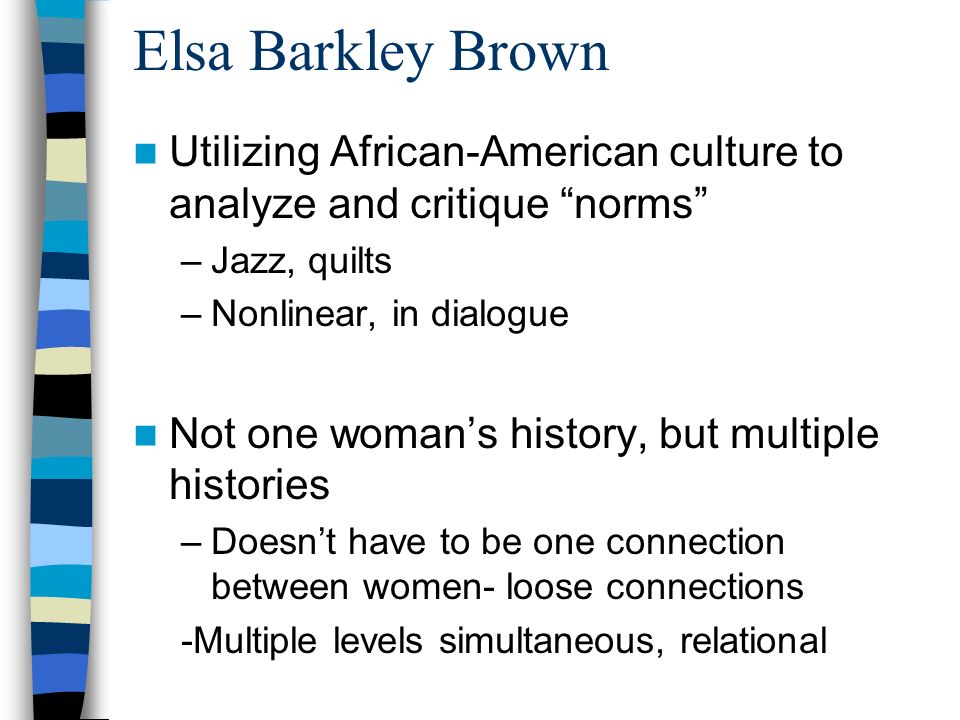 Elsa Barkley Brown

Utilizing African-American culture to analyze and critique “norms”

– Jazz, quilts

– Nonlinear, in dialogue

Not one woman’s history, but multiple histories

– Doesn’t have to be one connection between women- loose connections

-Multiple levels simultaneous, relational